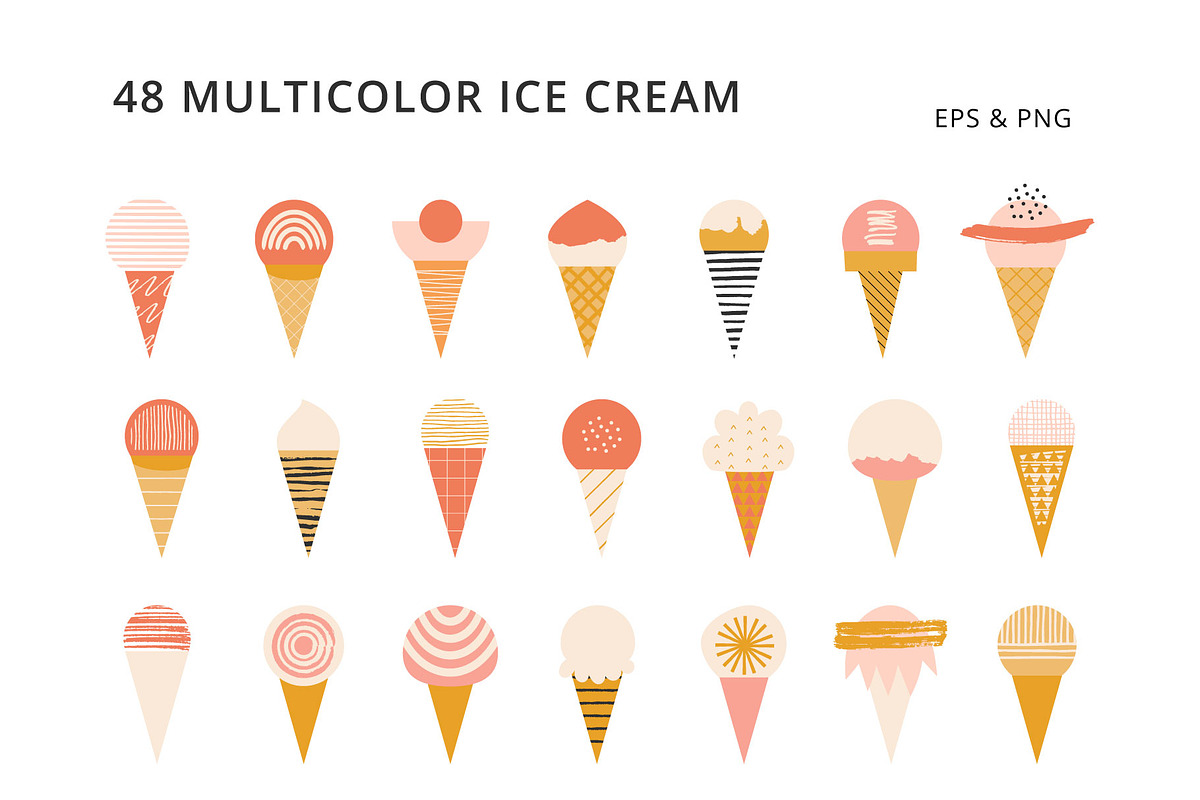 48 MULTICOLOR ICE CREAM

EPS & PNG